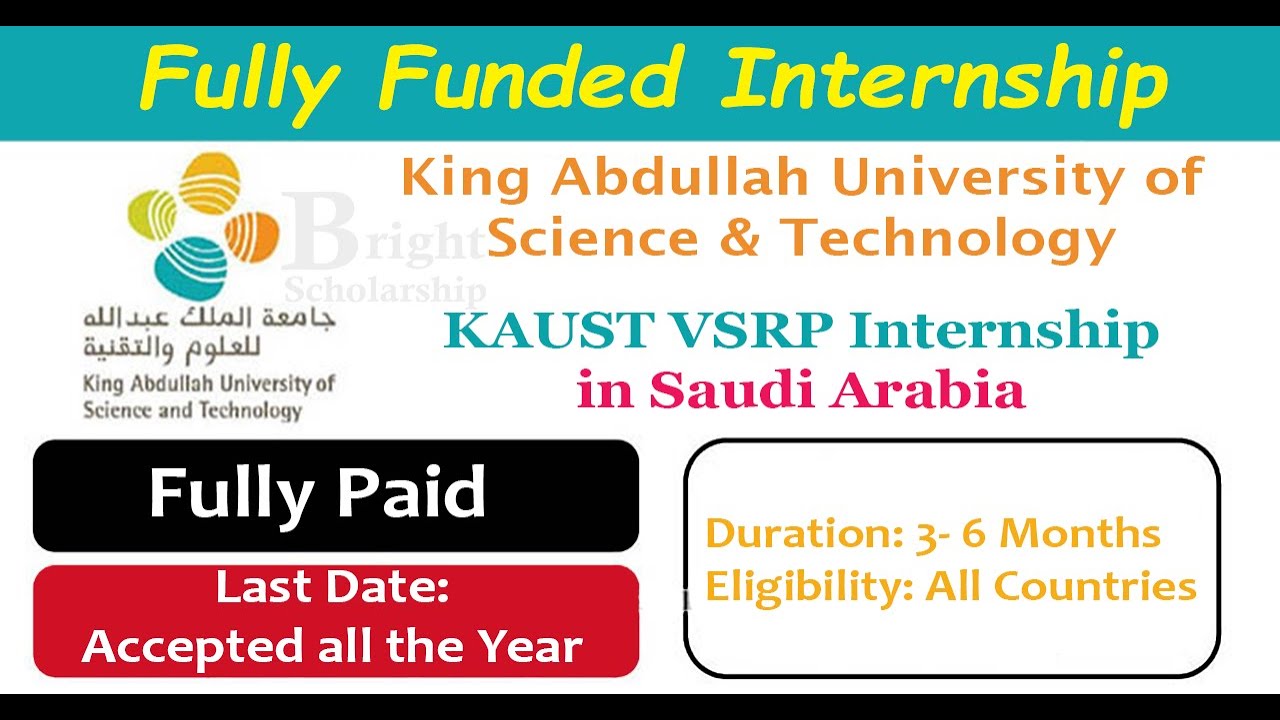 Fully Funded Internship

Bright Scholarship

جامعة الملك عبدالله للعلوم والتقنية
King Abdullah University of Science and Technology

King Abdullah University of Science & Technology

KAUST VSRP Internship in Saudi Arabia

Fully Paid

Last Date: Accepted all the Year

Duration: 3- 6 Months
Eligibility: All Countries